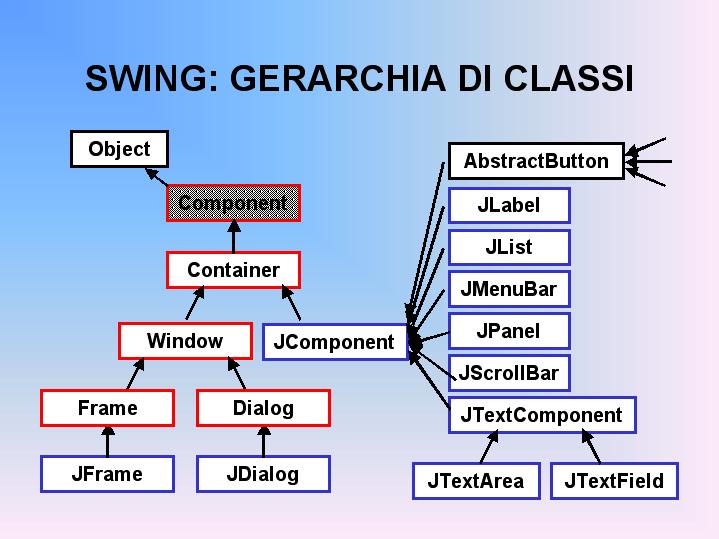 SWING: GERARCHIA DI CLASSI

Object

Component

Container

Window

JComponent

Frame

Dialog

JFrame

JDialog

AbstractButton

JLabel

JList

JMenuBar

JPanel

JScrollBar

JTextComponent

JTextArea

JTextField